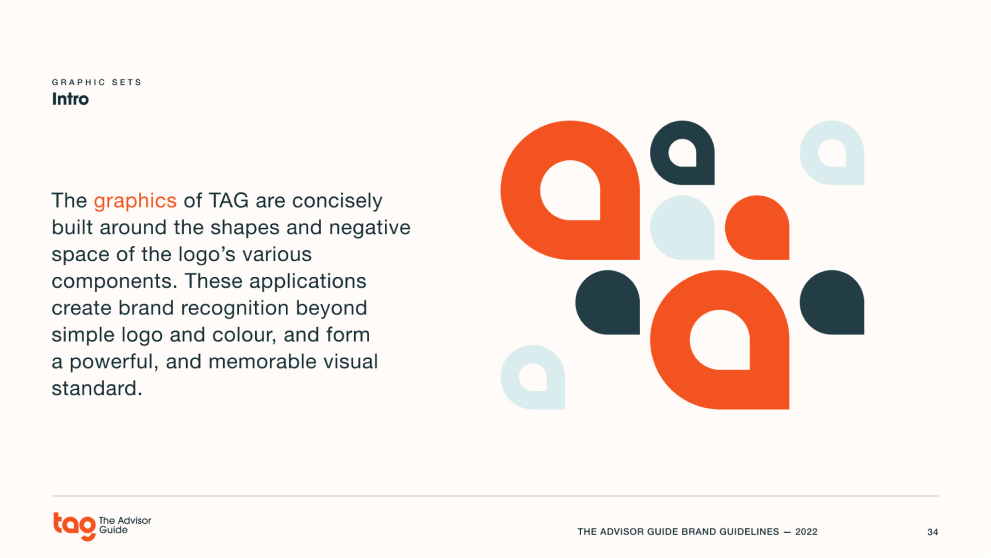 GRAPHIC SETS
Intro

The graphics of TAG are concisely built around the shapes and negative space of the logo's various components. These applications create brand recognition beyond simple logo and colour, and form a powerful, and memorable visual standard.

tag The Advisor Guide

THE ADVISOR GUIDE BRAND GUIDELINES — 2022

34